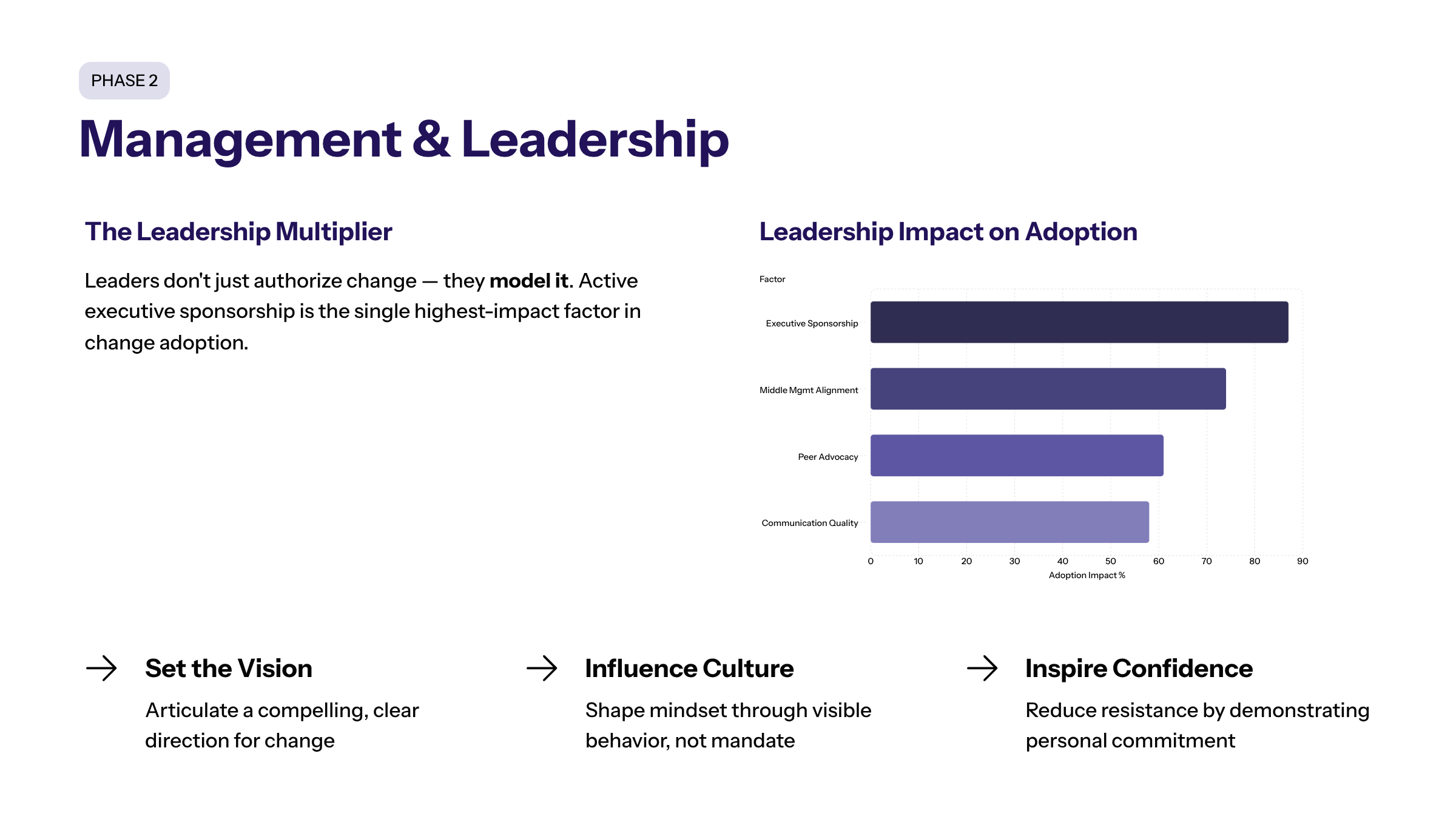 PHASE 2

Management & Leadership

The Leadership Multiplier

Leaders don't just authorize change — they model it. Active executive sponsorship is the single highest-impact factor in change adoption.

Leadership Impact on Adoption

Factor

Executive Sponsorship

Middle Mgmt Alignment

Peer Advocacy

Communication Quality

0 10 20 30 40 50 60 70 80 90

Adoption Impact %

Set the Vision

Articulate a compelling, clear direction for change

Influence Culture

Shape mindset through visible behavior, not mandate

Inspire Confidence

Reduce resistance by demonstrating personal commitment